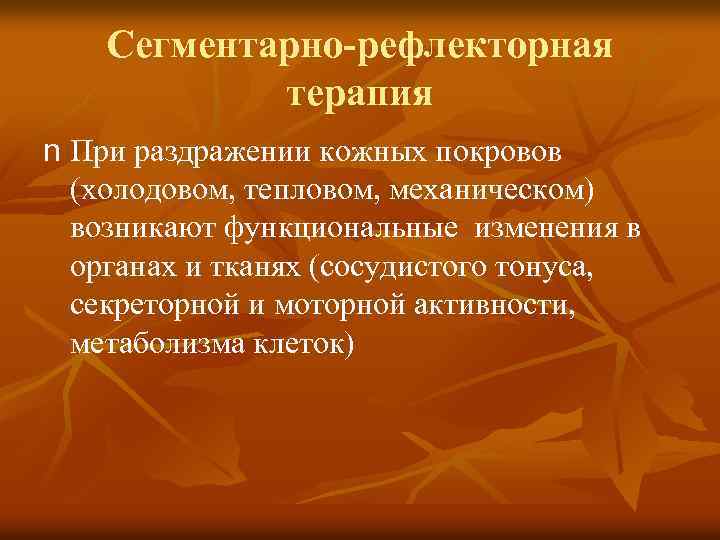 Сегментарно-рефлекторная терапия

n При раздражении кожных покровов (холодовом, тепловом, механическом) возникают функциональные изменения в органах и тканях (сосудистого тонуса, секреторной и моторной активности, метаболизма клеток)